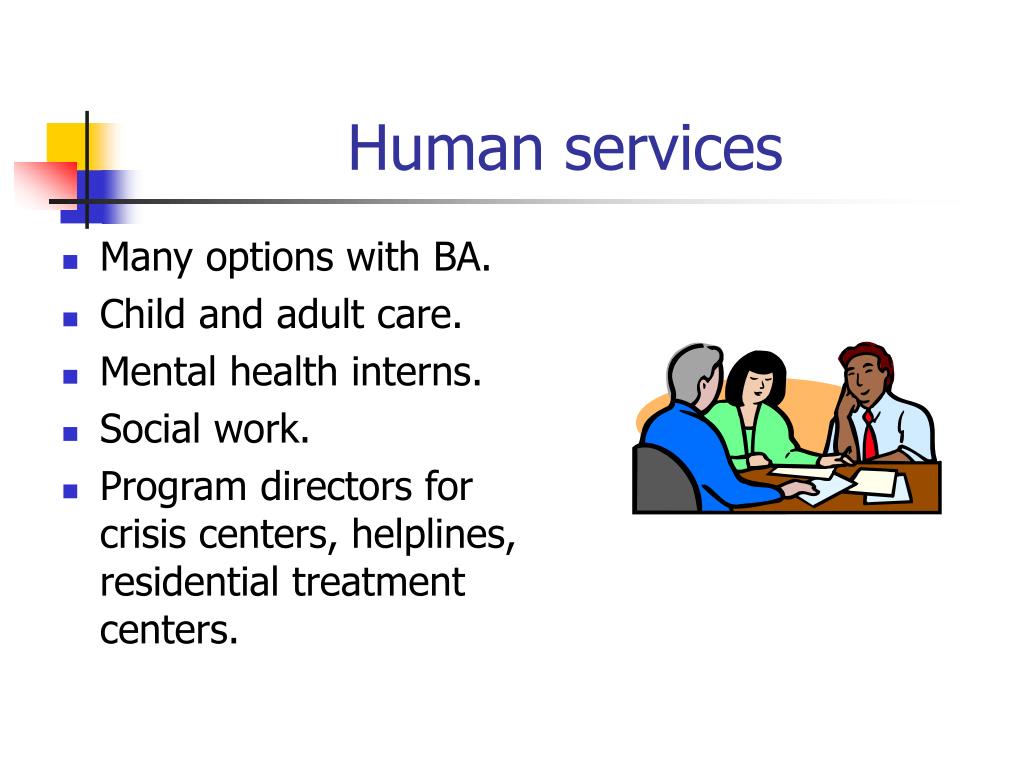 Human services

- Many options with BA.
- Child and adult care.
- Mental health interns.
- Social work.
- Program directors for crisis centers, helplines, residential treatment centers.